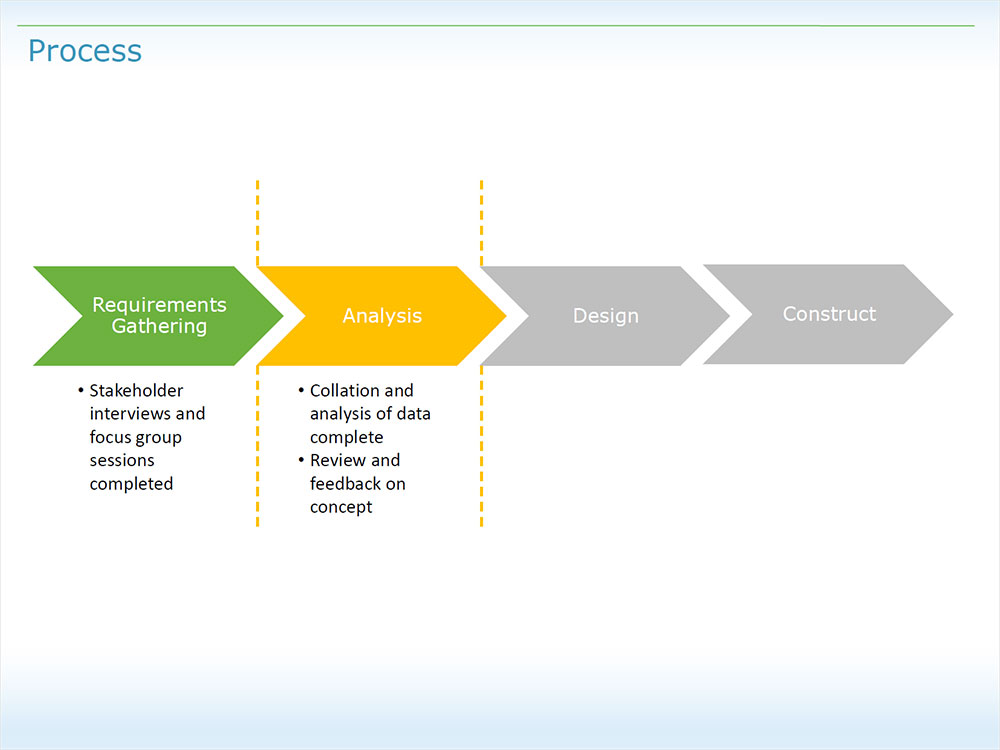 Process

Requirements Gathering

Analysis

Design

Construct

• Stakeholder interviews and focus group sessions completed

• Collation and analysis of data complete
• Review and feedback on concept